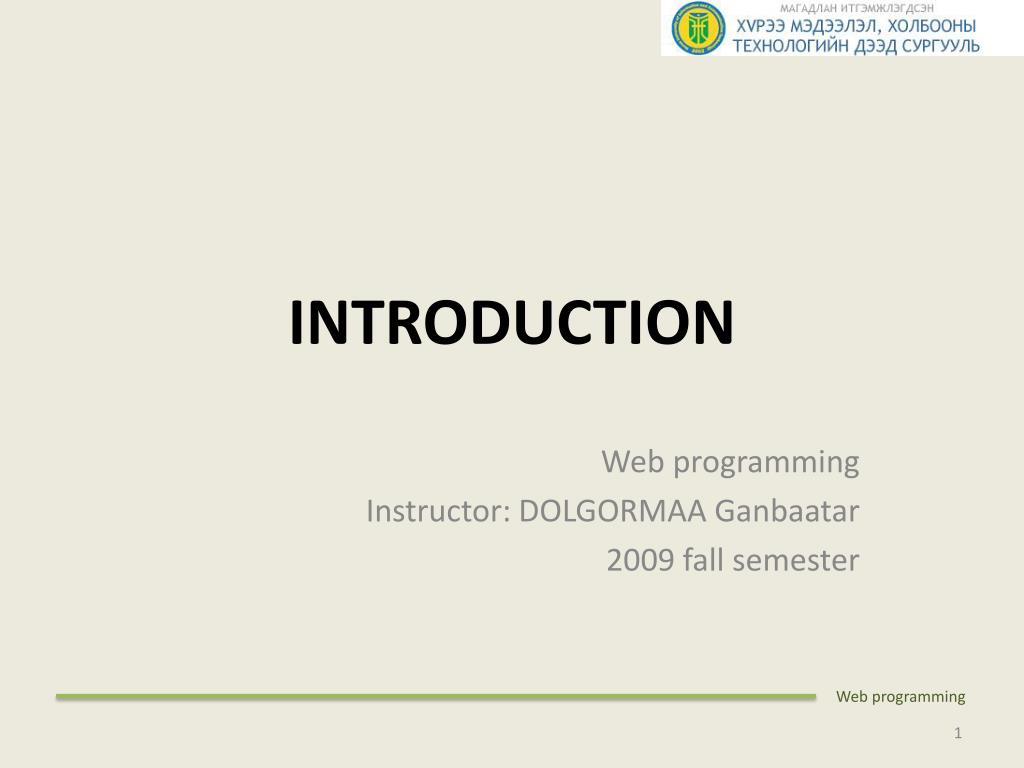 МАГАДЛАН ИТГЭМЖЛЭГДСЭН
ХҮРЭЭ МЭДЭЭЛЭЛ, ХОЛБООНЫ ТЕХНОЛОГИЙН ДЭЭД СУРГУУЛЬ

INTRODUCTION

Web programming
Instructor: DOLGORMAA Ganbaatar
2009 fall semester

Web programming

1